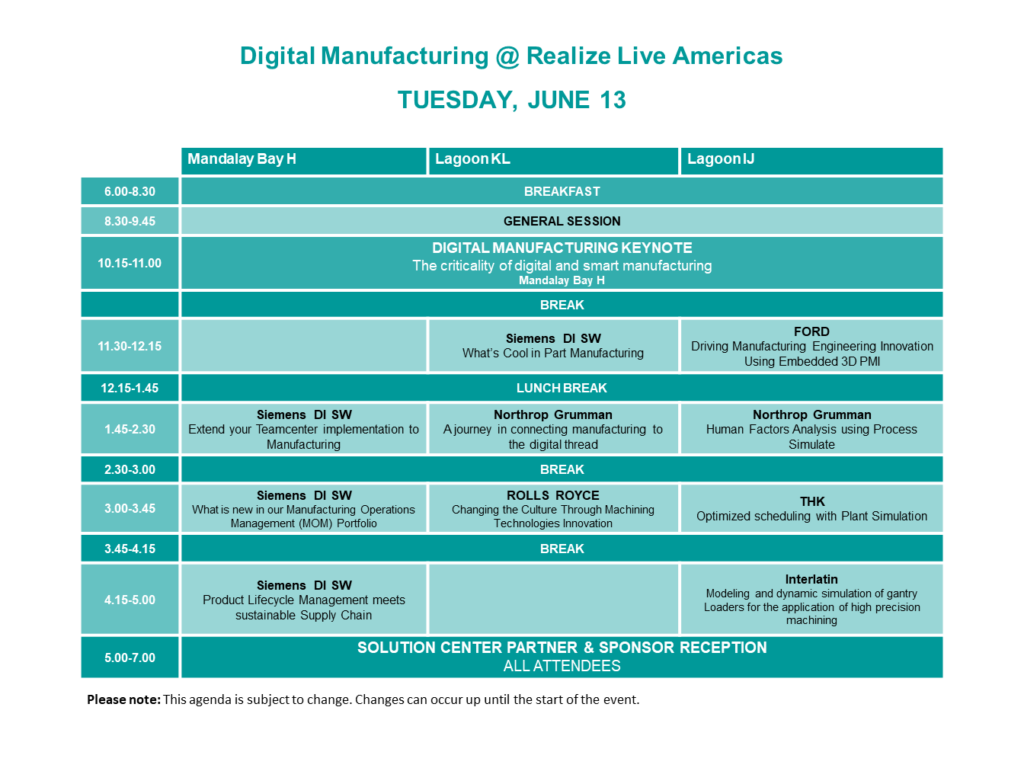 Digital Manufacturing @ Realize Live Americas

TUESDAY, JUNE 13

| | Mandalay Bay H | Lagoon KL | Lagoon IJ |
|---|---|---|---|
| 6.00-8.30 | BREAKFAST | | |
| 8.30-9.45 | GENERAL SESSION | | |
| 10.15-11.00 | DIGITAL MANUFACTURING KEYNOTE The criticality of digital and smart manufacturing Mandalay Bay H | | |
| | BREAK | | |
| 11.30-12.15 | | Siemens DI SW What's Cool in Part Manufacturing | FORD Driving Manufacturing Engineering Innovation Using Embedded 3D PMI |
| 12.15-1.45 | LUNCH BREAK | | |
| 1.45-2.30 | Siemens DI SW Extend your Teamcenter implementation to Manufacturing | Northrop Grumman A journey in connecting manufacturing to the digital thread | Northrop Grumman Human Factors Analysis using Process Simulate |
| 2.30-3.00 | BREAK | | |
| 3.00-3.45 | Siemens DI SW What is new in our Manufacturing Operations Management (MOM) Portfolio | ROLLS ROYCE Changing the Culture Through Machining Technologies Innovation | THK Optimized scheduling with Plant Simulation |
| 3.45-4.15 | BREAK | | |
| 4.15-5.00 | Siemens DI SW Product Lifecycle Management meets sustainable Supply Chain | | Interlatin Modeling and dynamic simulation of gantry Loaders for the application of high precision machining |
| 5.00-7.00 | SOLUTION CENTER PARTNER & SPONSOR RECEPTION ALL ATTENDEES | | |

Please note: This agenda is subject to change. Changes can occur up until the start of the event.